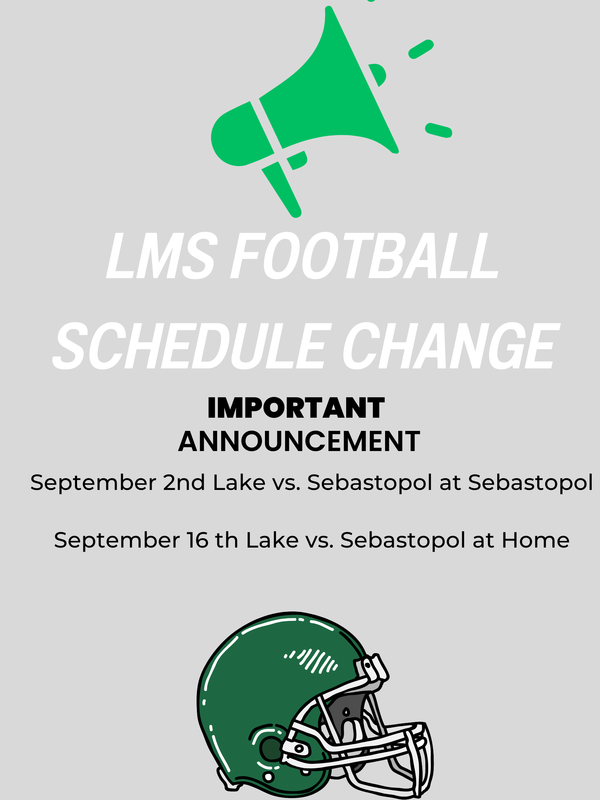 LMS FOOTBALL SCHEDULE CHANGE

IMPORTANT
ANNOUNCEMENT

September 2nd Lake vs. Sebastopol at Sebastopol

September 16 th Lake vs. Sebastopol at Home